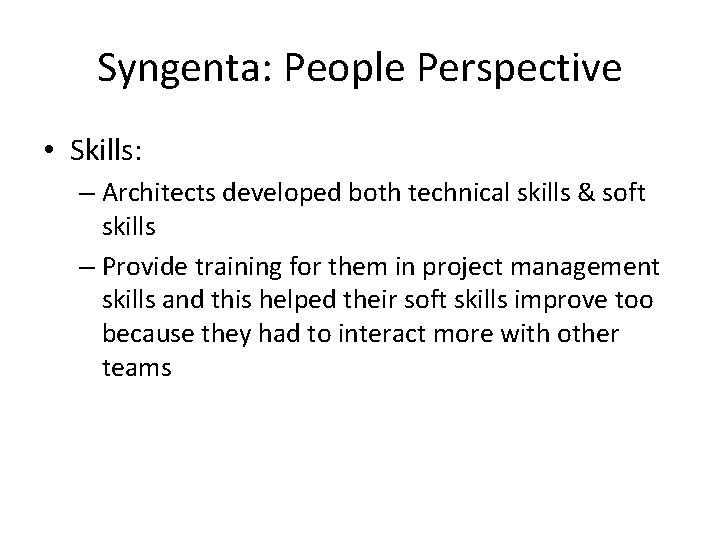 Syngenta: People Perspective

• Skills:
– Architects developed both technical skills & soft skills
– Provide training for them in project management skills and this helped their soft skills improve too because they had to interact more with other teams